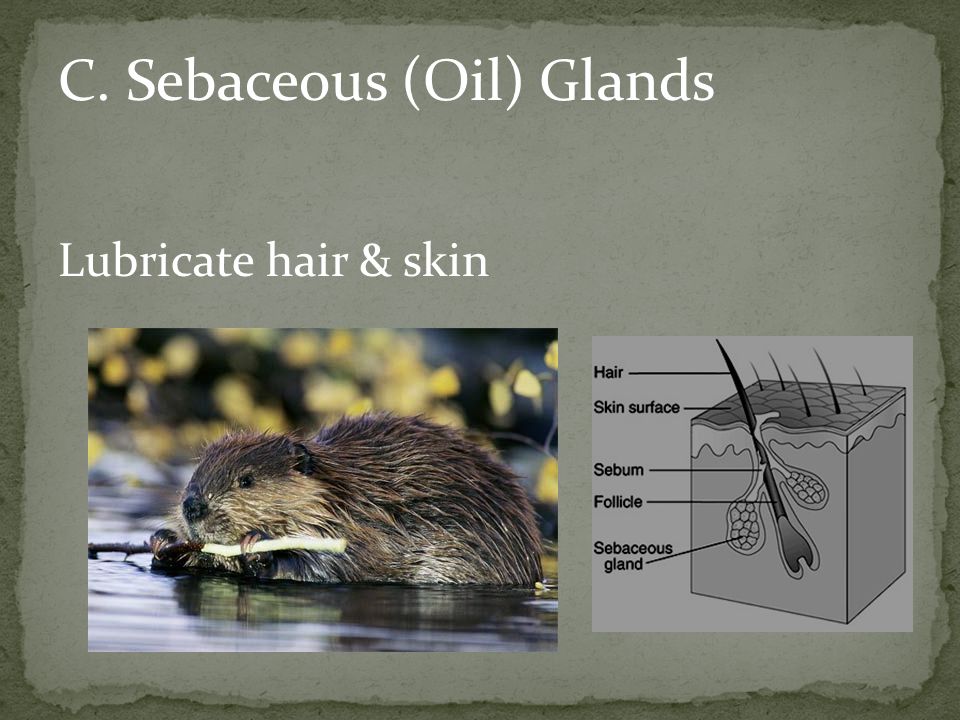 C. Sebaceous (Oil) Glands

Lubricate hair & skin

Hair
Skin surface
Sebum
Follicle
Sebaceous gland